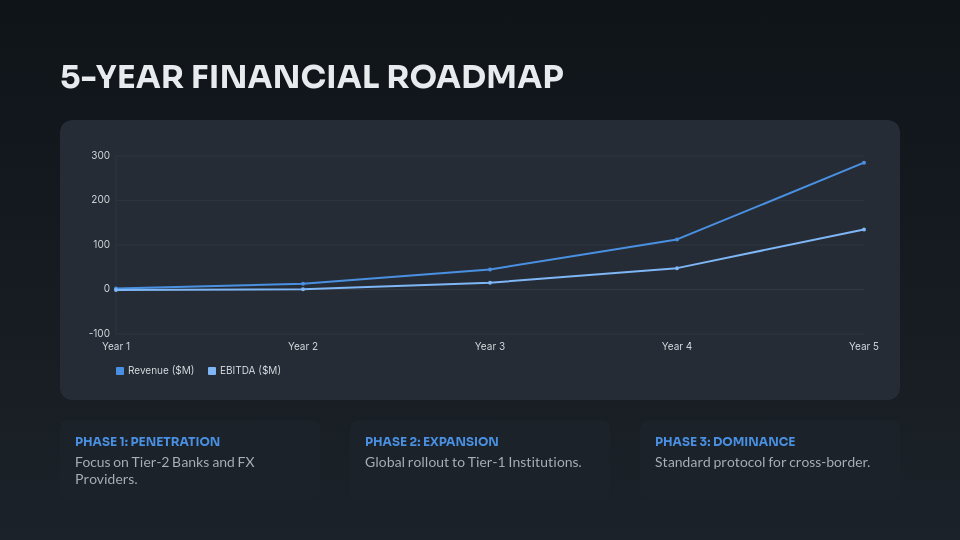 5-YEAR FINANCIAL ROADMAP

300
200
100
0
-100

Year 1
Year 2
Year 3
Year 4
Year 5

Revenue ($M)
EBITDA ($M)

PHASE 1: PENETRATION
Focus on Tier-2 Banks and FX Providers.

PHASE 2: EXPANSION
Global rollout to Tier-1 Institutions.

PHASE 3: DOMINANCE
Standard protocol for cross-border.